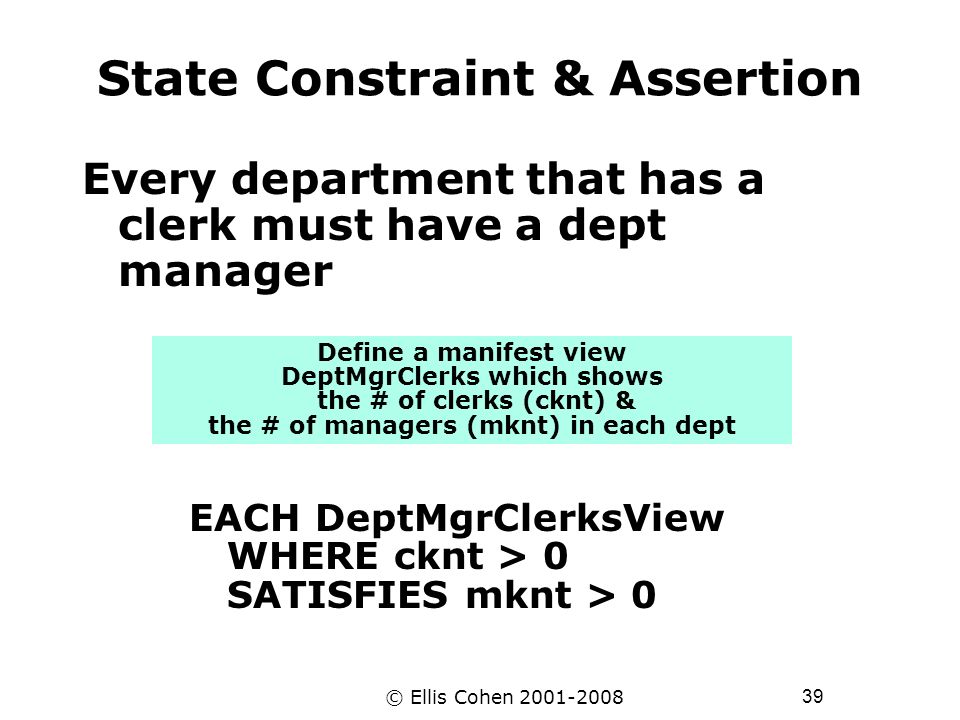 State Constraint & Assertion

Every department that has a clerk must have a dept manager

Define a manifest view DeptMgrClerks which shows the # of clerks (cknt) & the # of managers (mknt) in each dept

EACH DeptMgrClerksView
WHERE cknt > 0
SATISFIES mknt > 0

© Ellis Cohen 2001-2008

39